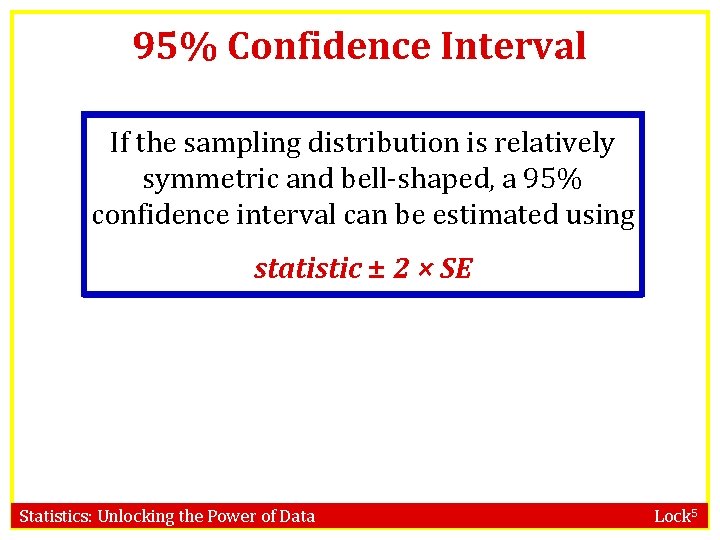 95% Confidence Interval

If the sampling distribution is relatively symmetric and bell-shaped, a 95% confidence interval can be estimated using

statistic ± 2 × SE

Statistics: Unlocking the Power of Data

Lock$^5$